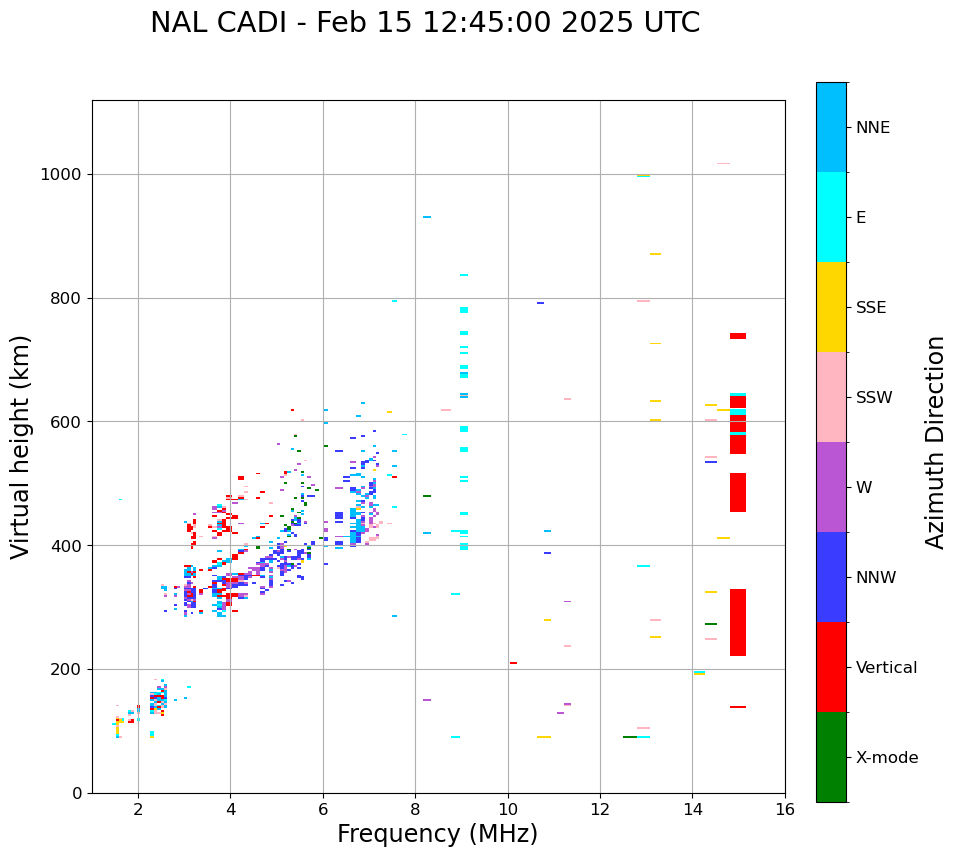 NAL CADI - Feb 15 12:45:00 2025 UTC

Virtual height (km)

1000
800
600
400
200
0

2
4
6
8
10
12
14
16

Frequency (MHz)

NNE
E
SSE
SSW
W
NNW
Vertical
X-mode

Azimuth Direction